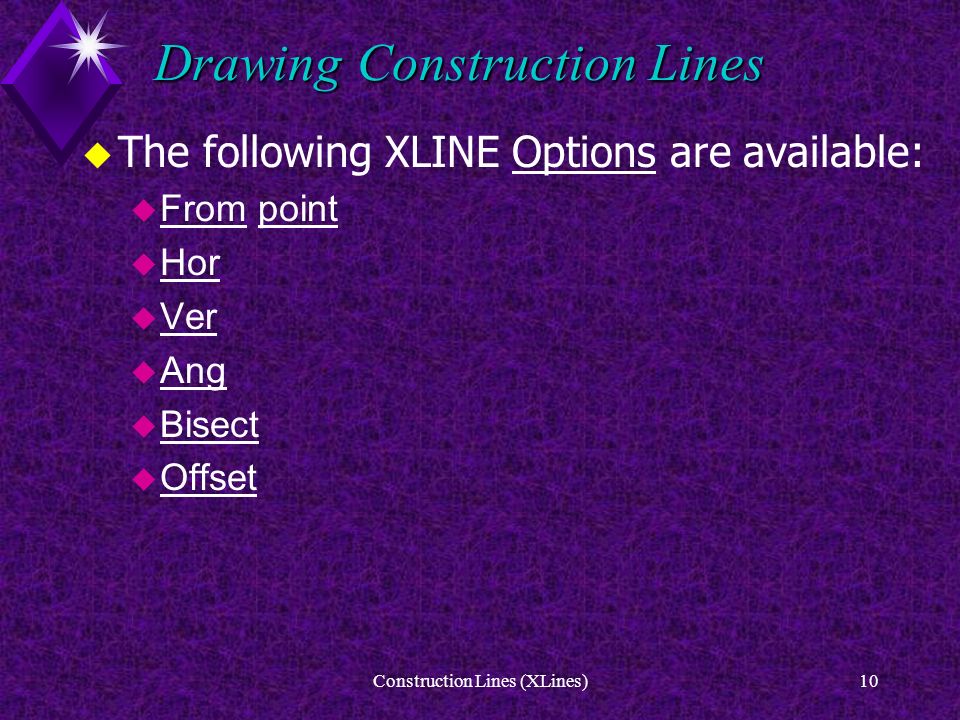 Drawing Construction Lines

The following XLINE Options are available:

From point

Hor

Ver

Ang

Bisect

Offset

Construction Lines (XLines)

10